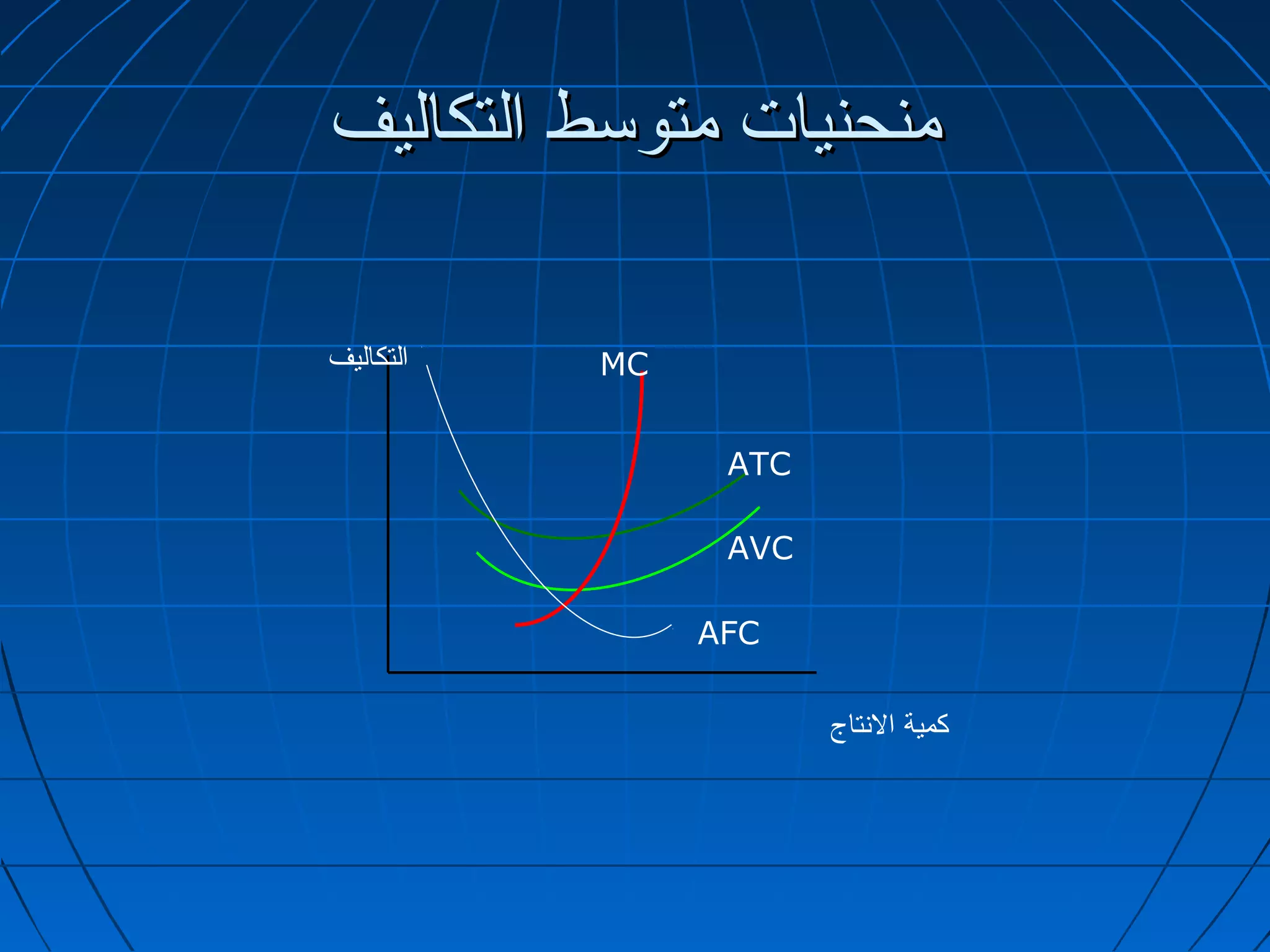 منحنيات متوسط التكاليف

التكاليف

MC

ATC

AVC

AFC

كمية الانتاج